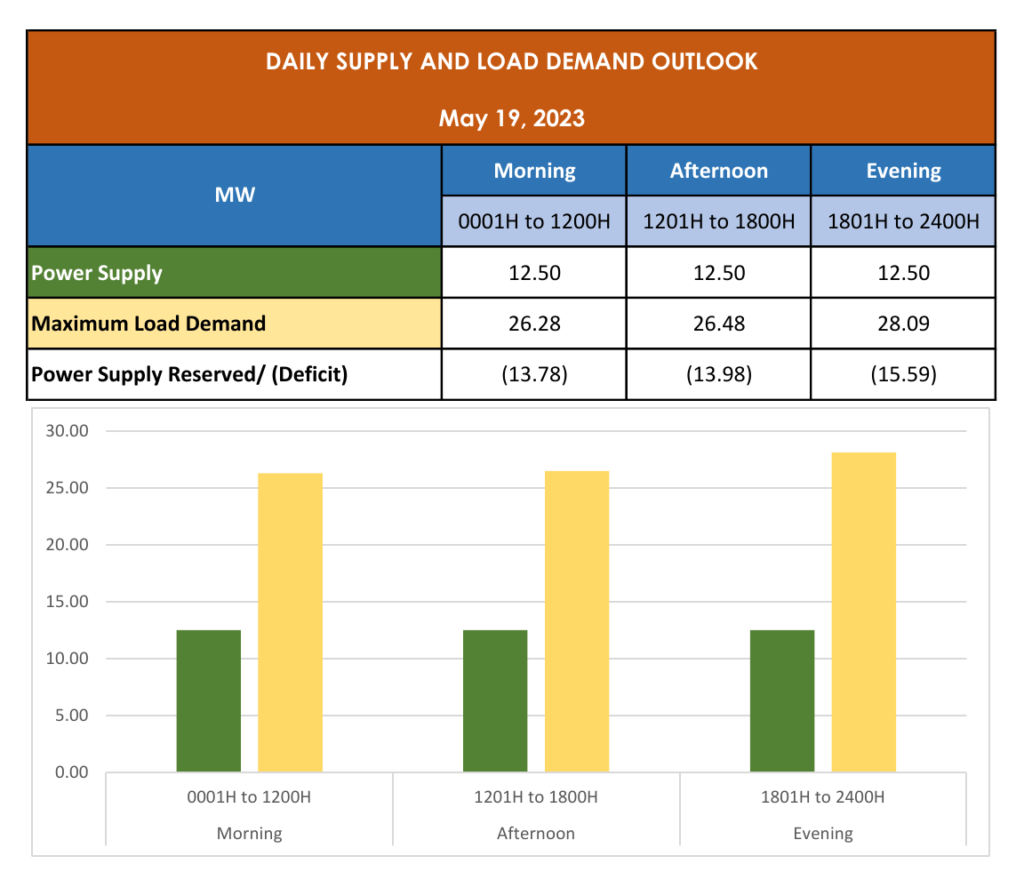 DAILY SUPPLY AND LOAD DEMAND OUTLOOK

May 19, 2023

| MW | Morning | Afternoon | Evening |
|---|---|---|---|
| | 0001H to 1200H | 1201H to 1800H | 1801H to 2400H |
| Power Supply | 12.50 | 12.50 | 12.50 |
| Maximum Load Demand | 26.28 | 26.48 | 28.09 |
| Power Supply Reserved/ (Deficit) | (13.78) | (13.98) | (15.59) |

30.00
25.00
20.00
15.00
10.00
5.00
0.00

0001H to 1200H
Morning

1201H to 1800H
Afternoon

1801H to 2400H
Evening